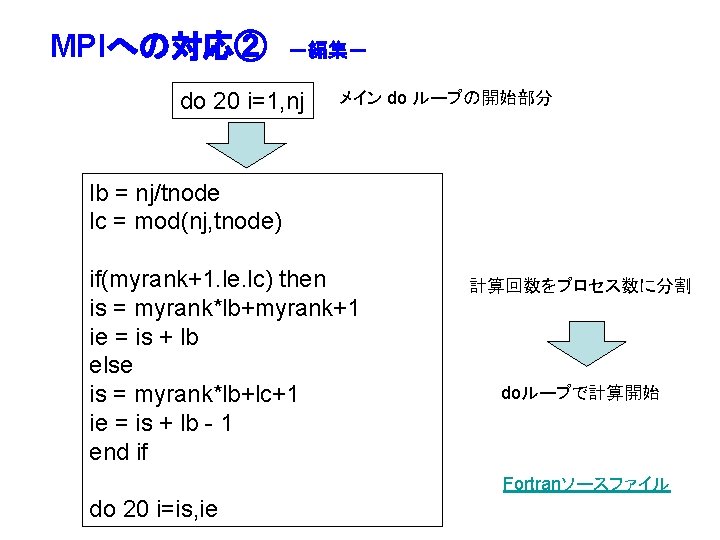 MPIへの対応② －編集－

do 20 i=1,nj

メイン do ループの開始部分

lb = nj/tnode
lc = mod(nj,tnode)

if(myrank+1.le.lc) then
is = myrank*lb+myrank+1
ie = is + lb
else
is = myrank*lb+lc+1
ie = is + lb - 1
end if

do 20 i=is,ie

計算回数をプロセス数に分割

doループで計算開始

Fortranソースファイル